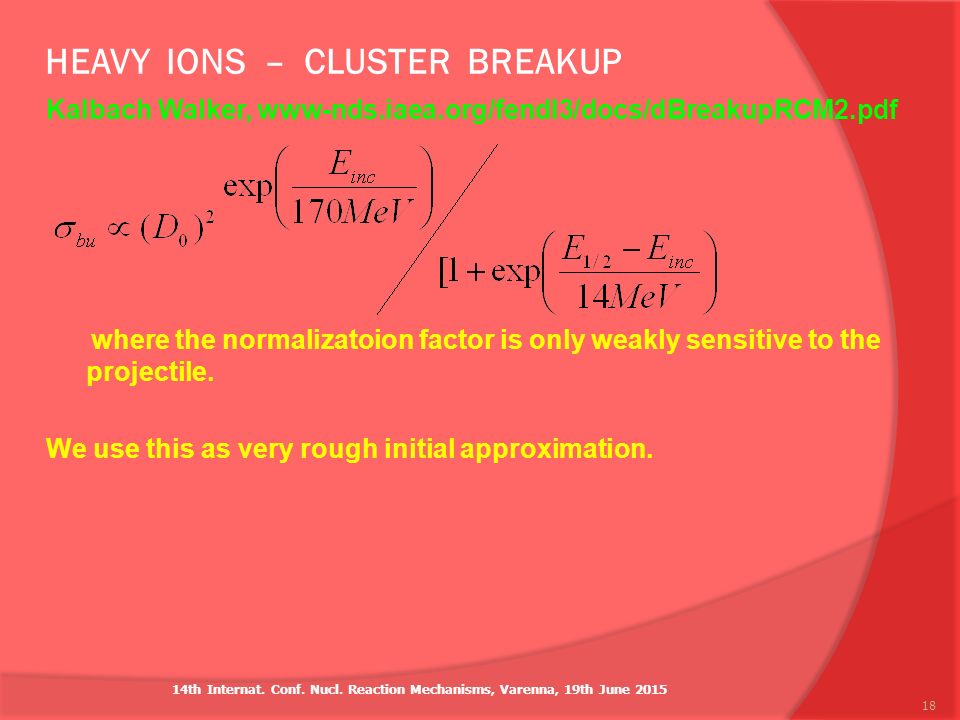 HEAVY IONS – CLUSTER BREAKUP

Kalbach Walker, www-nds.iaea.org/fendl3/docs/dBreakupRCM2.pdf

$\sigma_{bu} \propto (D_0)^2 \exp\left(\frac{E_{inc}}{170MeV}\right) \Big/ [1+\exp\left(\frac{E_{1/2}-E_{inc}}{14MeV}\right)$

where the normalizatoion factor is only weakly sensitive to the projectile.

We use this as very rough initial approximation.

14th Internat. Conf. Nucl. Reaction Mechanisms, Varenna, 19th June 2015

18